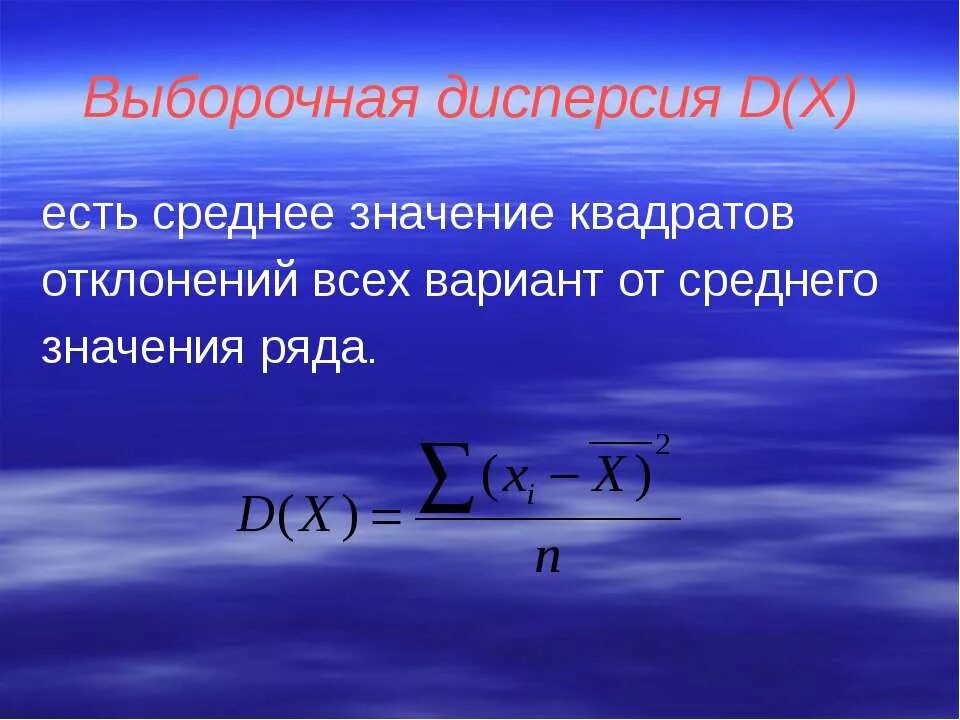 Выборочная дисперсия D(X)

есть среднее значение квадратов отклонений всех вариант от среднего значения ряда.

$D(X) = \frac{\sum (x_i - \overline{X})^2}{n}$